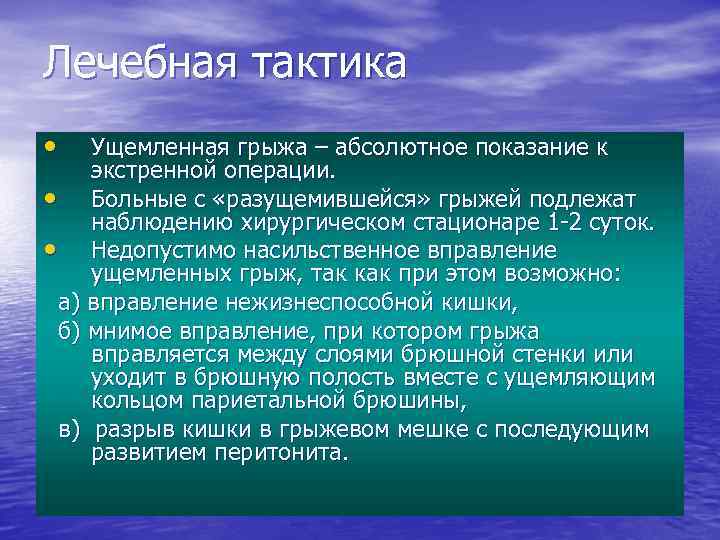 Лечебная тактика

• Ущемленная грыжа – абсолютное показание к экстренной операции.

• Больные с «разущемившейся» грыжей подлежат наблюдению хирургическом стационаре 1-2 суток.

• Недопустимо насильственное вправление ущемленных грыж, так как при этом возможно:

а) вправление нежизнеспособной кишки,

б) мнимое вправление, при котором грыжа вправляется между слоями брюшной стенки или уходит в брюшную полость вместе с ущемляющим кольцом париетальной брюшины,

в) разрыв кишки в грыжевом мешке с последующим развитием перитонита.